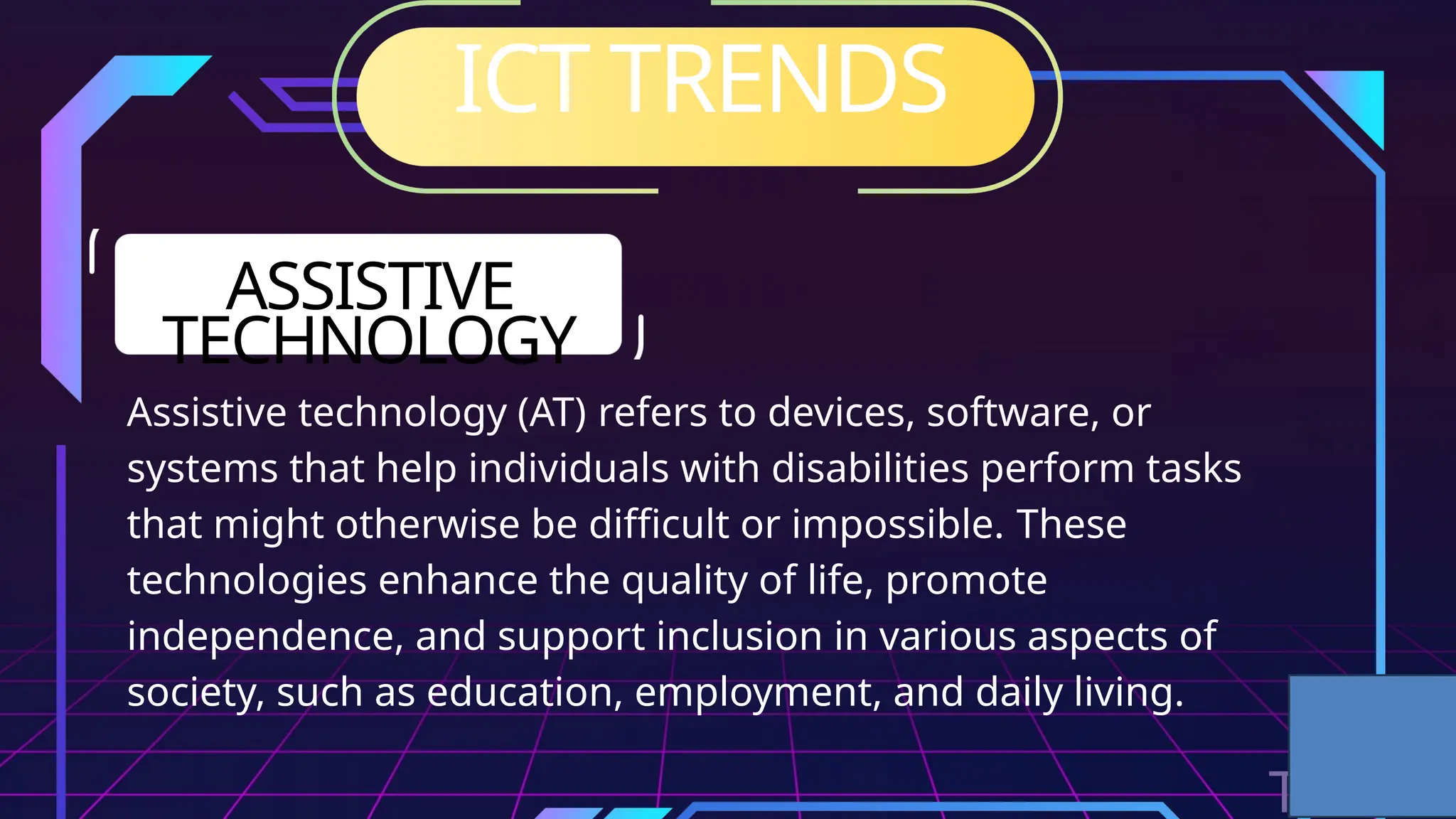 ICT TRENDS

ASSISTIVE TECHNOLOGY

Assistive technology (AT) refers to devices, software, or systems that help individuals with disabilities perform tasks that might otherwise be difficult or impossible. These technologies enhance the quality of life, promote independence, and support inclusion in various aspects of society, such as education, employment, and daily living.